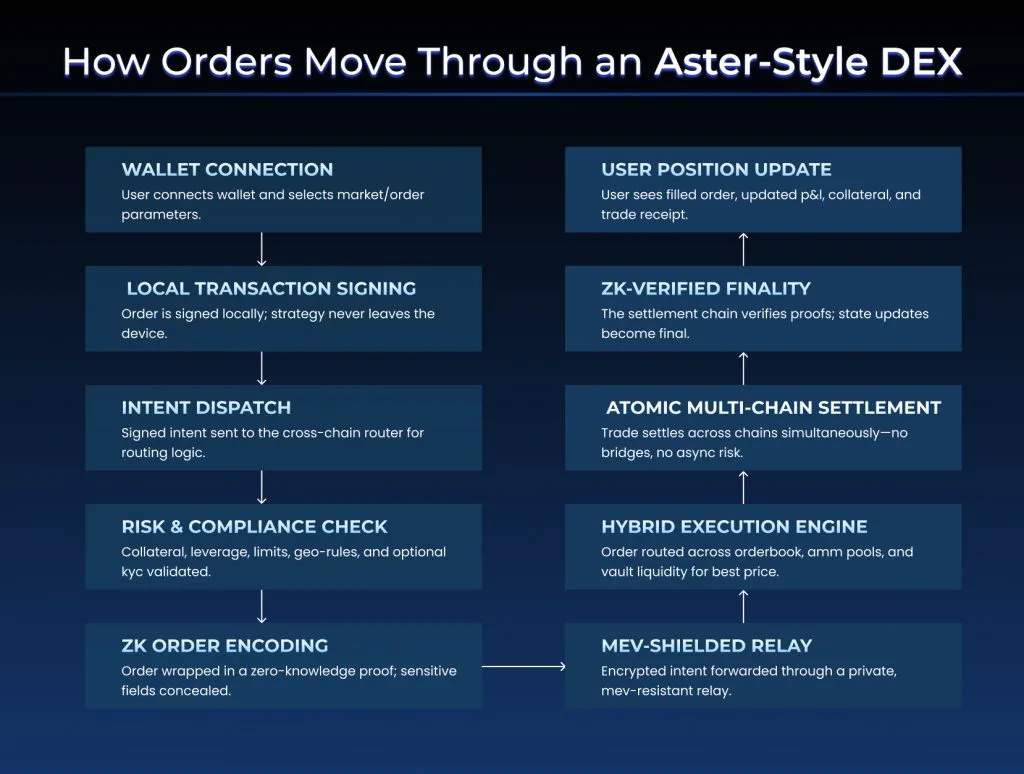 How Orders Move Through an Aster-Style DEX

WALLET CONNECTION
User connects wallet and selects market/order parameters.

LOCAL TRANSACTION SIGNING
Order is signed locally; strategy never leaves the device.

INTENT DISPATCH
Signed intent sent to the cross-chain router for routing logic.

RISK & COMPLIANCE CHECK
Collateral, leverage, limits, geo-rules, and optional kyc validated.

ZK ORDER ENCODING
Order wrapped in a zero-knowledge proof; sensitive fields concealed.

MEV-SHIELDED RELAY
Encrypted intent forwarded through a private, mev-resistant relay.

HYBRID EXECUTION ENGINE
Order routed across orderbook, amm pools, and vault liquidity for best price.

ATOMIC MULTI-CHAIN SETTLEMENT
Trade settles across chains simultaneously—no bridges, no async risk.

ZK-VERIFIED FINALITY
The settlement chain verifies proofs; state updates become final.

USER POSITION UPDATE
User sees filled order, updated p&l, collateral, and trade receipt.